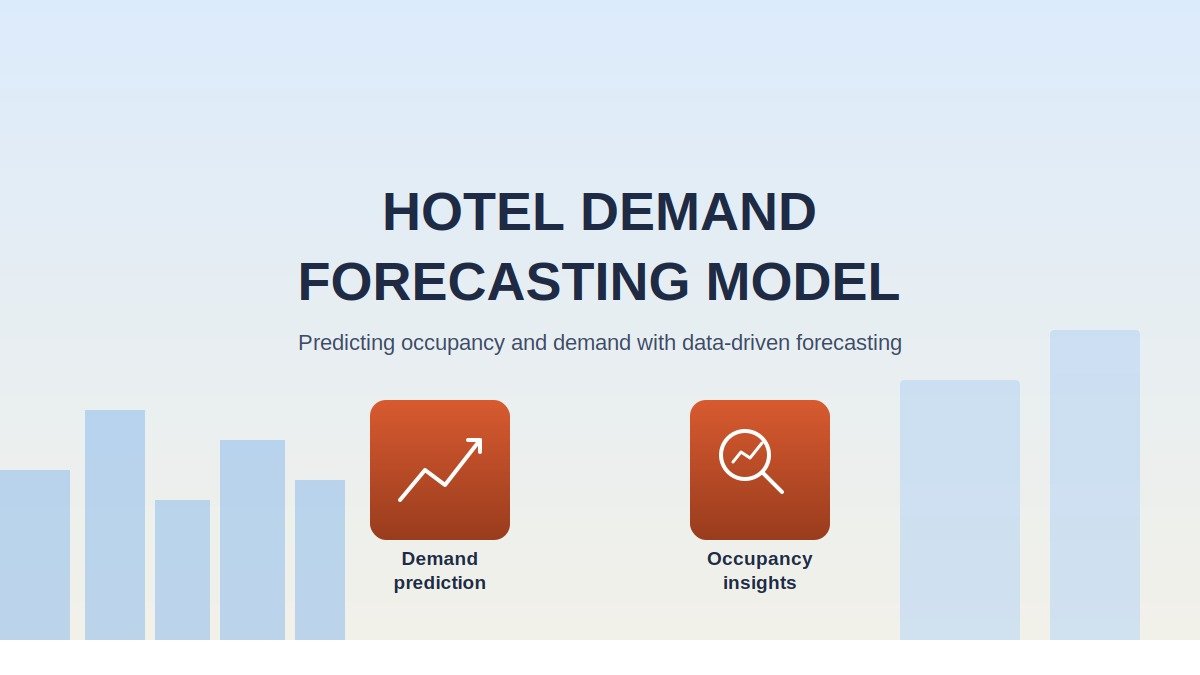 HOTEL DEMAND FORECASTING MODEL

Predicting occupancy and demand with data-driven forecasting

Demand prediction

Occupancy insights